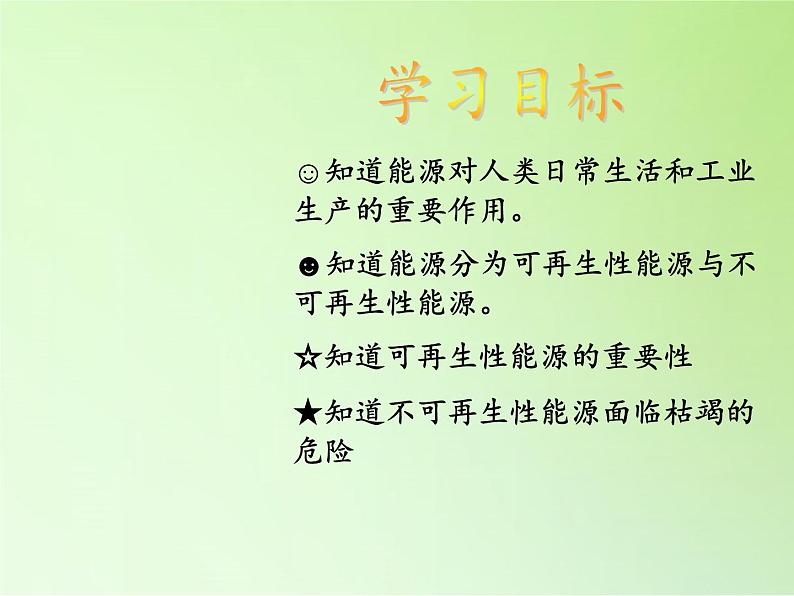 学习目标

☺知道能源对人类日常生活和工业生产的重要作用。

☻知道能源分为可再生性能源与不可再生性能源。

☆知道可再生性能源的重要性

★知道不可再生性能源面临枯竭的危险